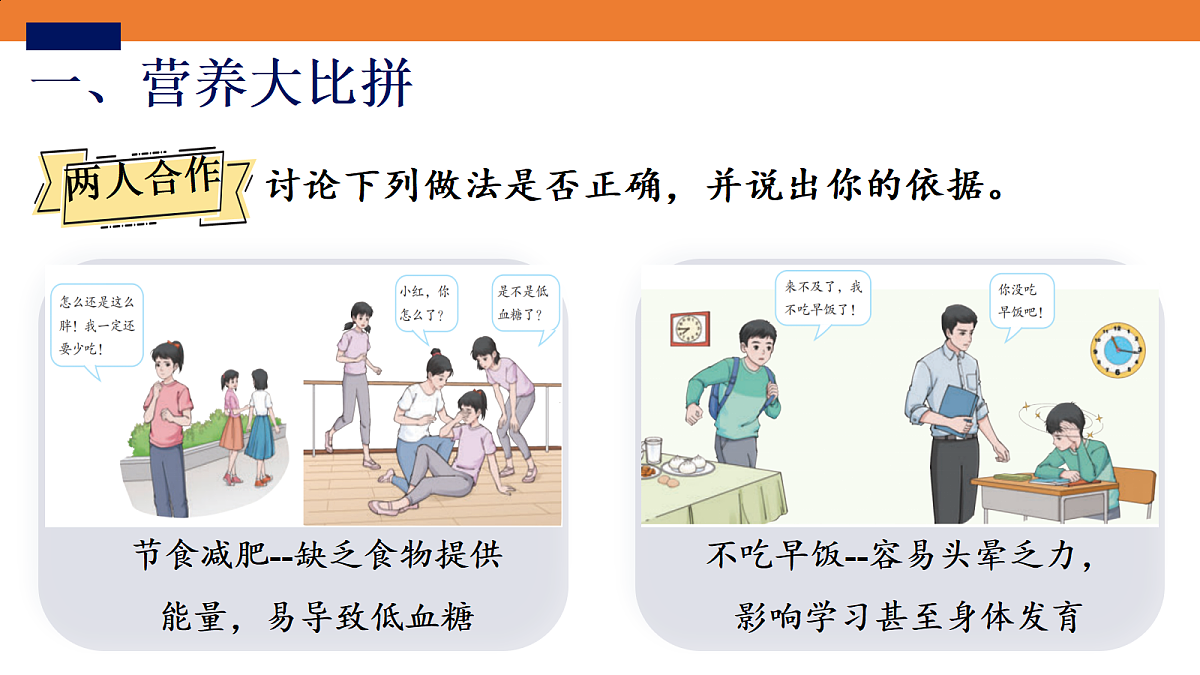 一、营养大比拼

两人合作 讨论下列做法是否正确，并说出你的依据。

怎么还是这么胖！我一定还要少吃！

小红，你怎么了？

是不是低血糖了？

节食减肥--缺乏食物提供能量，易导致低血糖

来不及了，我不吃早饭了！

你没吃早饭吧！

不吃早饭--容易头晕乏力，影响学习甚至身体发育